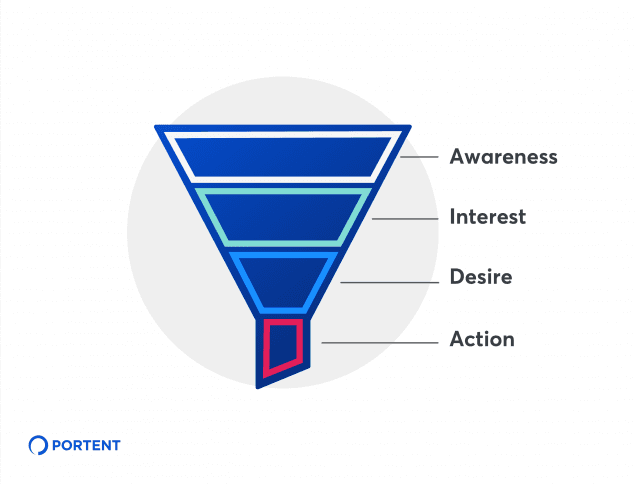 Awareness
Interest
Desire
Action

PORTENT